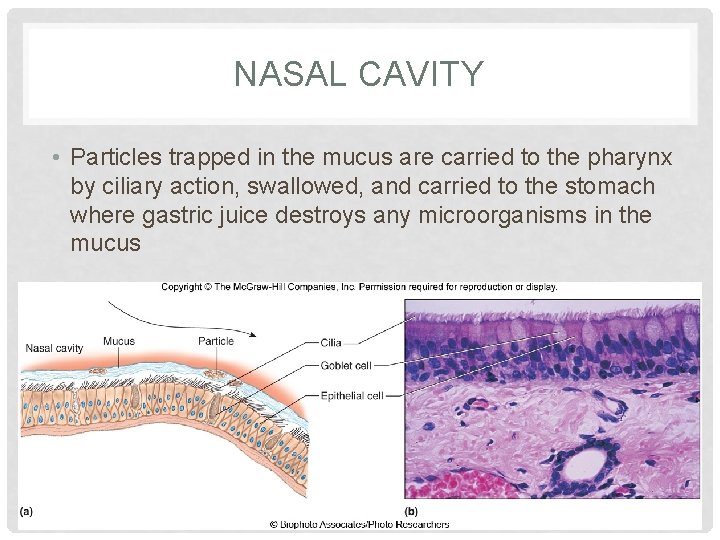 NASAL CAVITY

• Particles trapped in the mucus are carried to the pharynx by ciliary action, swallowed, and carried to the stomach where gastric juice destroys any microorganisms in the mucus

Copyright © The McGraw-Hill Companies, Inc. Permission required for reproduction or display.

Nasal cavity

Mucus

Particle

Cilia

Goblet cell

Epithelial cell

(a)

(b)

© Biophoto Associates/Photo Researchers